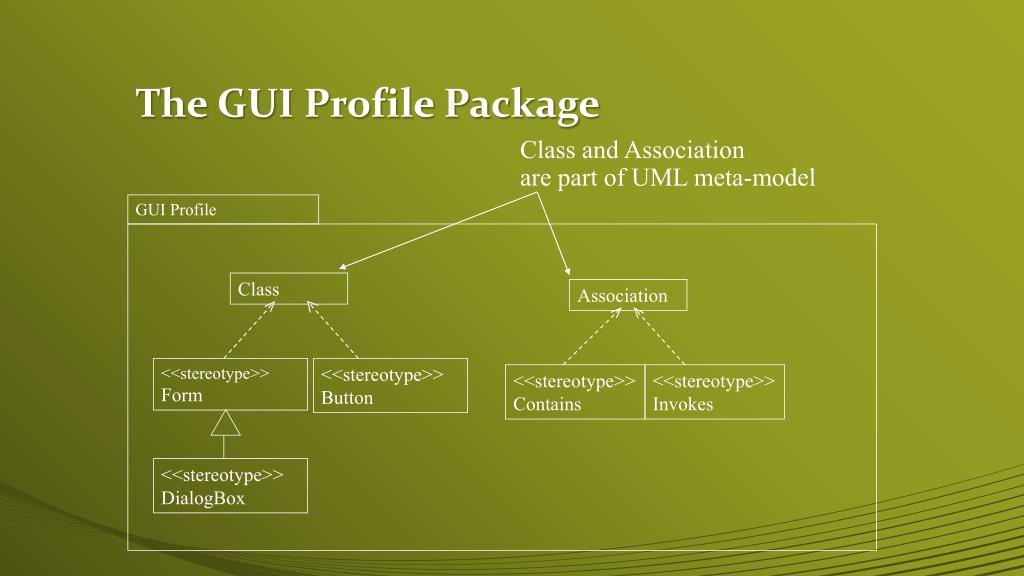 The GUI Profile Package

Class and Association are part of UML meta-model

GUI Profile

Class

Association

<<stereotype>>
Form

<<stereotype>>
Button

<<stereotype>>
Contains

<<stereotype>>
Invokes

<<stereotype>>
DialogBox